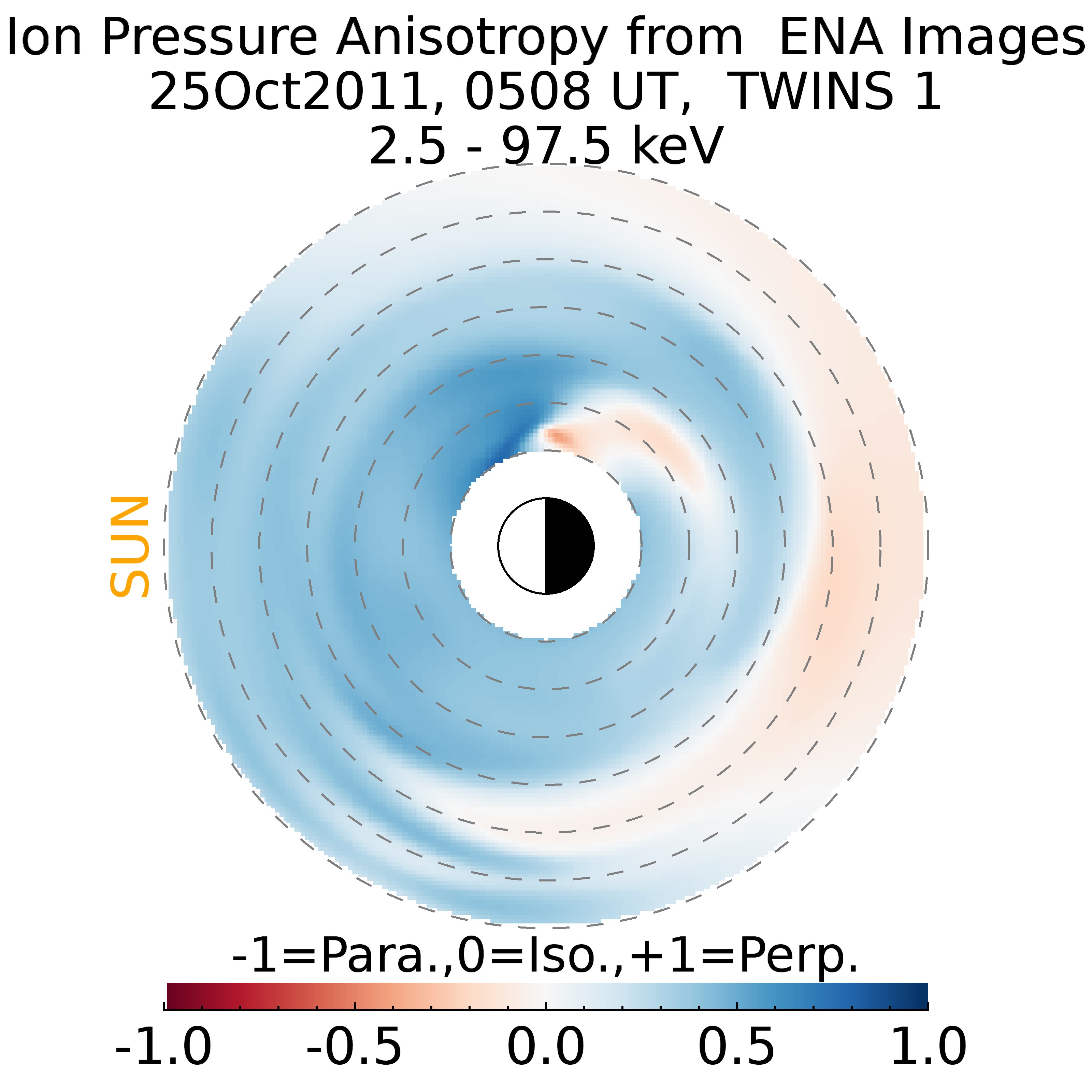 Ion Pressure Anisotropy from ENA Images
25Oct2011, 0508 UT, TWINS 1
2.5 - 97.5 keV

SUN

-1=Para.,0=Iso.,+1=Perp.

-1.0 -0.5 0.0 0.5 1.0